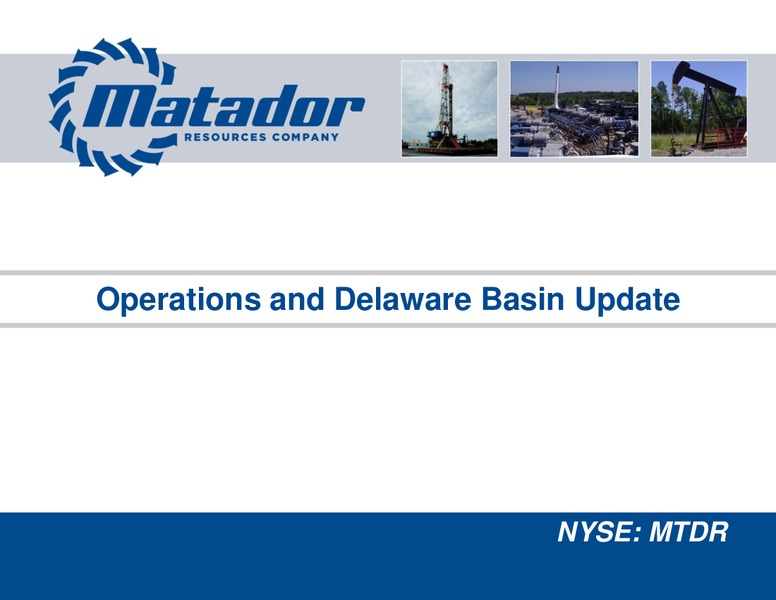 Matador
RESOURCES COMPANY

Operations and Delaware Basin Update

NYSE: MTDR